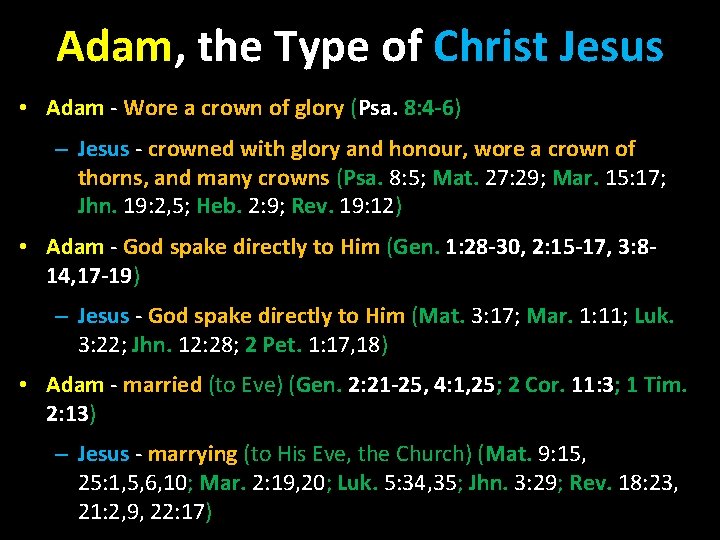 Adam, the Type of Christ Jesus

• Adam - Wore a crown of glory (Psa. 8:4-6)

– Jesus - crowned with glory and honour, wore a crown of thorns, and many crowns (Psa. 8:5; Mat. 27:29; Mar. 15:17; Jhn. 19:2,5; Heb. 2:9; Rev. 19:12)

• Adam - God spake directly to Him (Gen. 1:28-30, 2:15-17, 3:8-14,17-19)

– Jesus - God spake directly to Him (Mat. 3:17; Mar. 1:11; Luk. 3:22; Jhn. 12:28; 2 Pet. 1:17,18)

• Adam - married (to Eve) (Gen. 2:21-25, 4:1,25; 2 Cor. 11:3; 1 Tim. 2:13)

– Jesus - marrying (to His Eve, the Church) (Mat. 9:15, 25:1,5,6,10; Mar. 2:19,20; Luk. 5:34,35; Jhn. 3:29; Rev. 18:23, 21:2,9, 22:17)